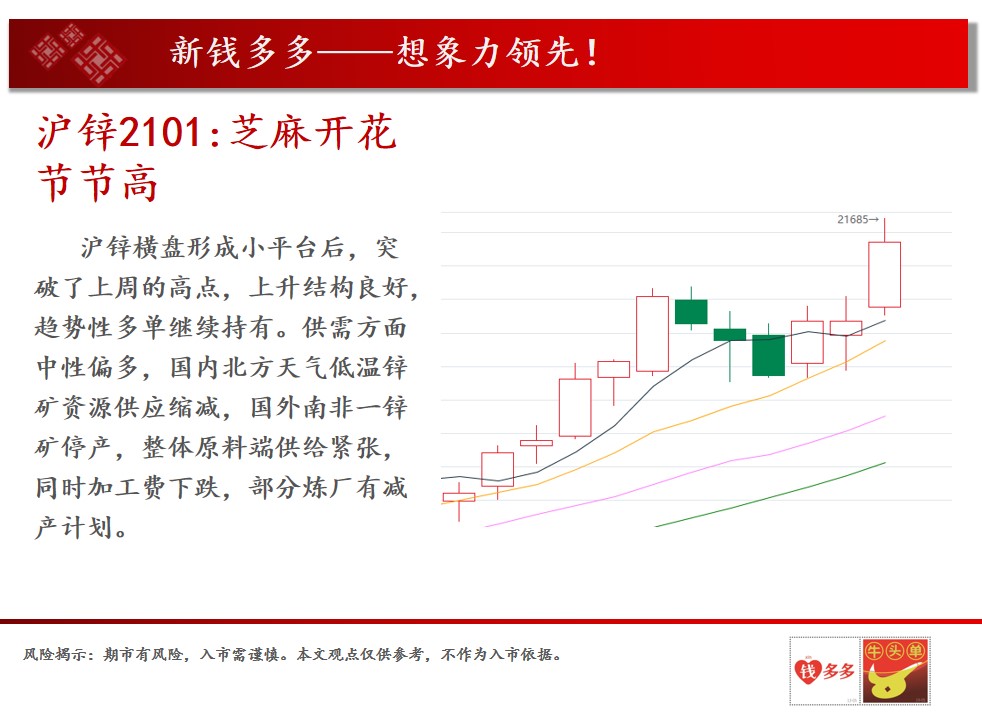 新钱多多——想象力领先！

沪锌2101：芝麻开花节节高

沪锌横盘形成小平台后，突破了上周的高点，上升结构良好，趋势性多单继续持有。供需方面中性偏多，国内北方天气低温锌矿资源供应缩减，国外南非一锌矿停产，整体原料端供给紧张，同时加工费下跌，部分炼厂有减产计划。

21685→

风险揭示：期市有风险，入市需谨慎。本文观点仅供参考，不作为入市依据。

钱多多

牛头单